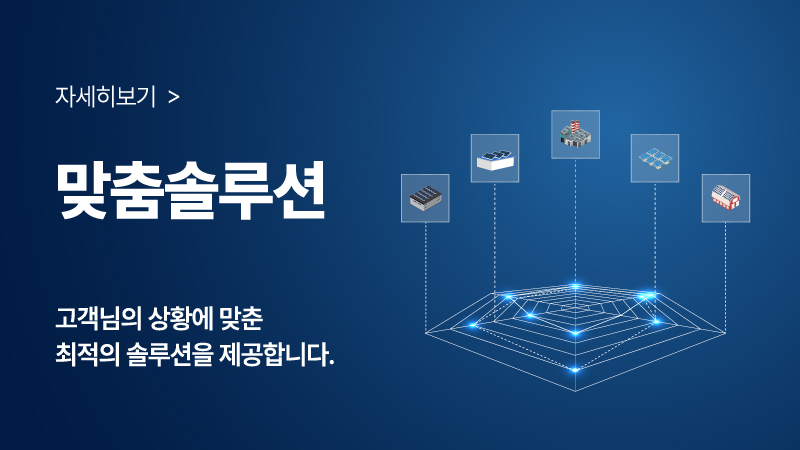 자세히보기 >

맞춤솔루션

고객님의 상황에 맞춘
최적의 솔루션을 제공합니다.